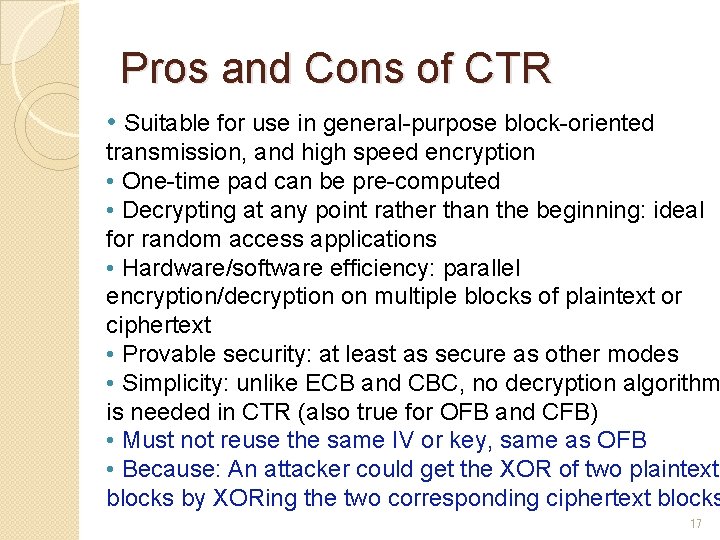 Pros and Cons of CTR

• Suitable for use in general-purpose block-oriented transmission, and high speed encryption
• One-time pad can be pre-computed
• Decrypting at any point rather than the beginning: ideal for random access applications
• Hardware/software efficiency: parallel encryption/decryption on multiple blocks of plaintext or ciphertext
• Provable security: at least as secure as other modes
• Simplicity: unlike ECB and CBC, no decryption algorithm is needed in CTR (also true for OFB and CFB)
• Must not reuse the same IV or key, same as OFB
• Because: An attacker could get the XOR of two plaintext blocks by XORing the two corresponding ciphertext blocks

17